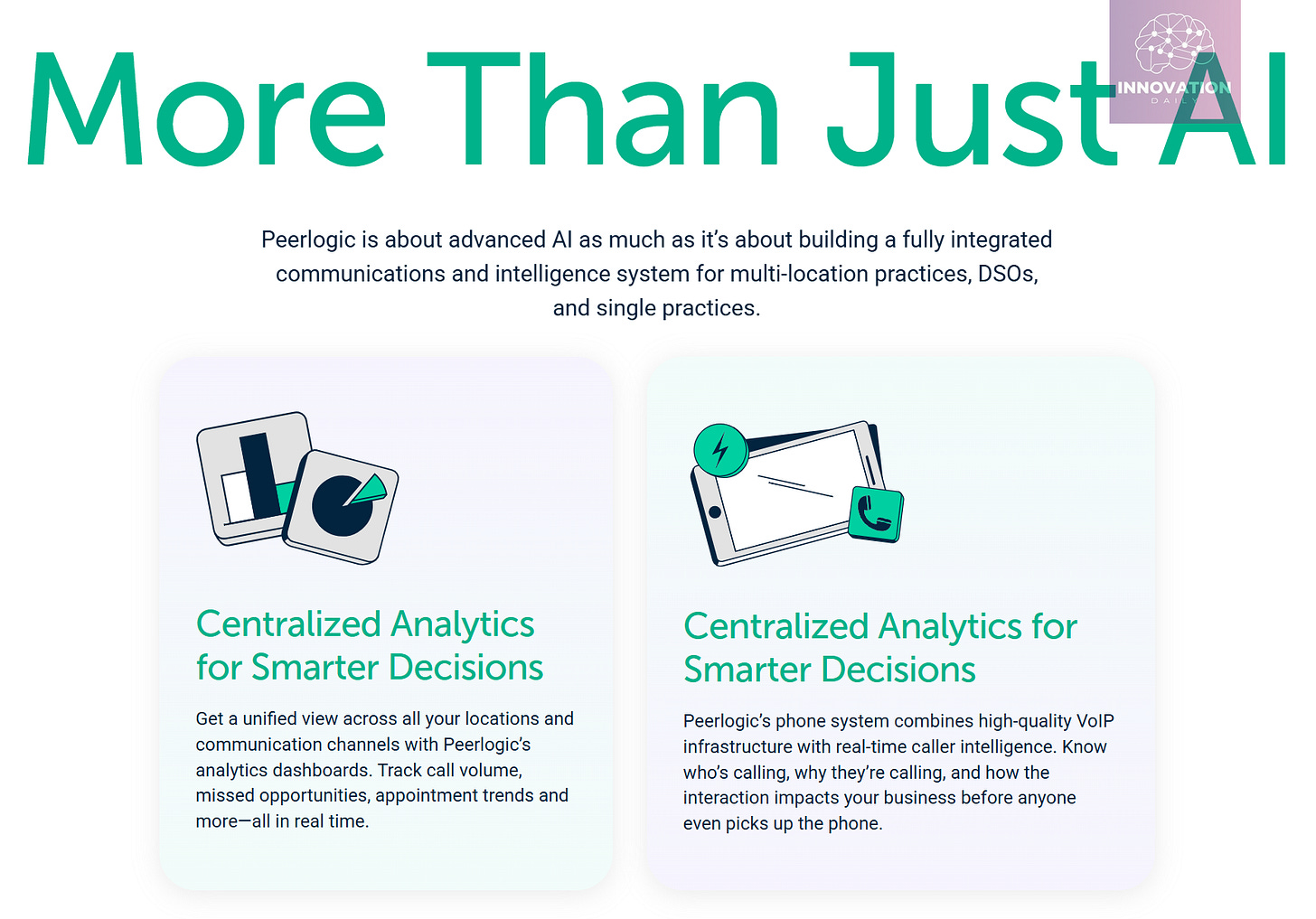 More Than Just AI

INNOVATION
DAILY

Peerlogic is about advanced AI as much as it's about building a fully integrated communications and intelligence system for multi-location practices, DSOs, and single practices.

Centralized Analytics for Smarter Decisions

Get a unified view across all your locations and communication channels with Peerlogic's analytics dashboards. Track call volume, missed opportunities, appointment trends and more—all in real time.

Centralized Analytics for Smarter Decisions

Peerlogic's phone system combines high-quality VoIP infrastructure with real-time caller intelligence. Know who's calling, why they're calling, and how the interaction impacts your business before anyone even picks up the phone.